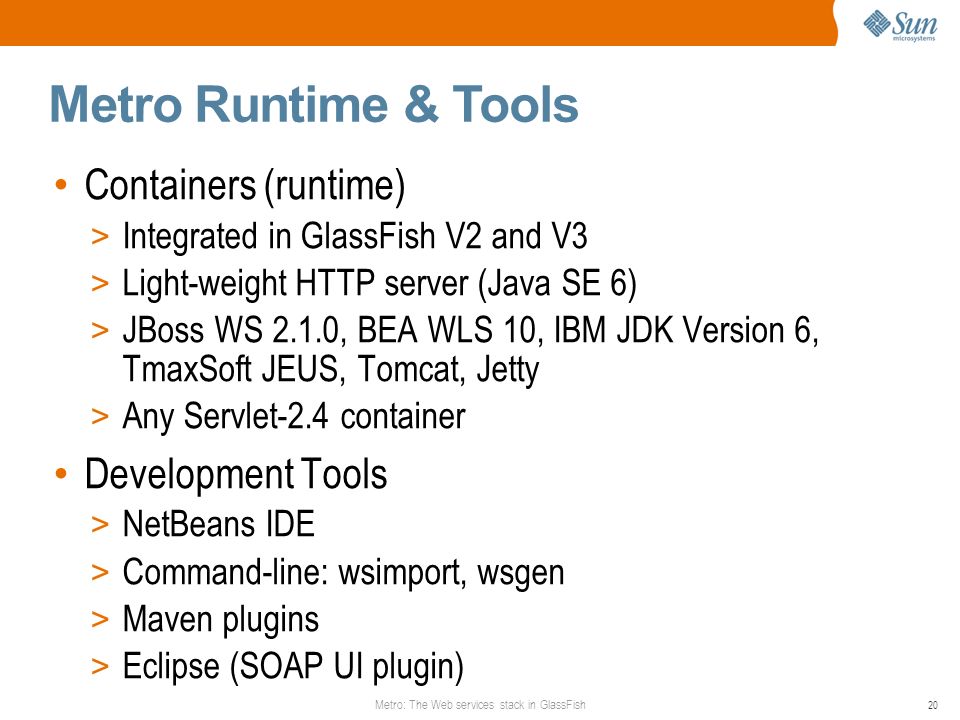 Sun microsystems

Metro Runtime & Tools

• Containers (runtime)
> Integrated in GlassFish V2 and V3
> Light-weight HTTP server (Java SE 6)
> JBoss WS 2.1.0, BEA WLS 10, IBM JDK Version 6, TmaxSoft JEUS, Tomcat, Jetty
> Any Servlet-2.4 container

• Development Tools
> NetBeans IDE
> Command-line: wsimport, wsgen
> Maven plugins
> Eclipse (SOAP UI plugin)

Metro: The Web services stack in GlassFish

20